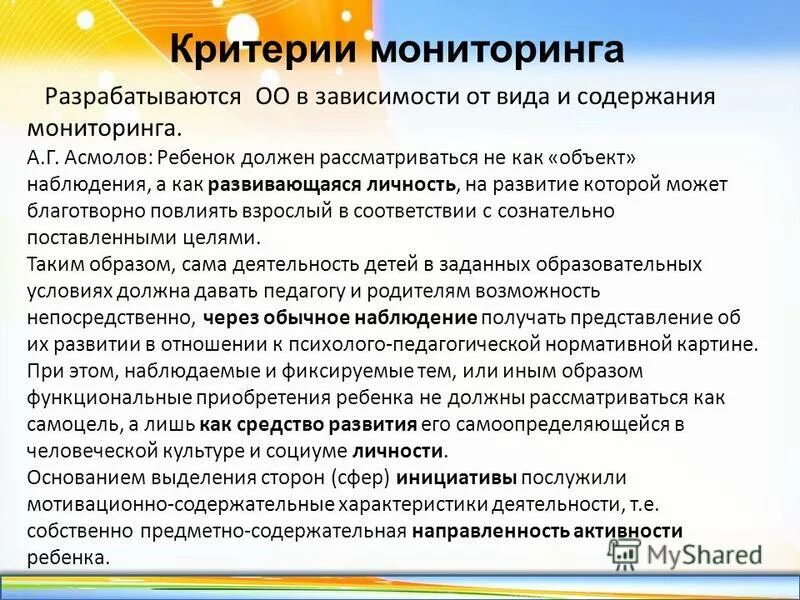 Критерии мониторинга

Разрабатываются ОО в зависимости от вида и содержания мониторинга.

А.Г. Асмолов: Ребенок должен рассматриваться не как «объект» наблюдения, а как развивающаяся личность, на развитие которой может благотворно повлиять взрослый в соответствии с сознательно поставленными целями.

Таким образом, сама деятельность детей в заданных образовательных условиях должна давать педагогу и родителям возможность непосредственно, через обычное наблюдение получать представление об их развитии в отношении к психолого-педагогической нормативной картине.

При этом, наблюдаемые и фиксируемые тем, или иным образом функциональные приобретения ребенка не должны рассматриваться как самоцель, а лишь как средство развития его самоопределяющейся в человеческой культуре и социуме личности.

Основанием выделения сторон (сфер) инициативы послужили мотивационно-содержательные характеристики деятельности, т.е. собственно предметно-содержательная направленность активности ребенка.

MyShared